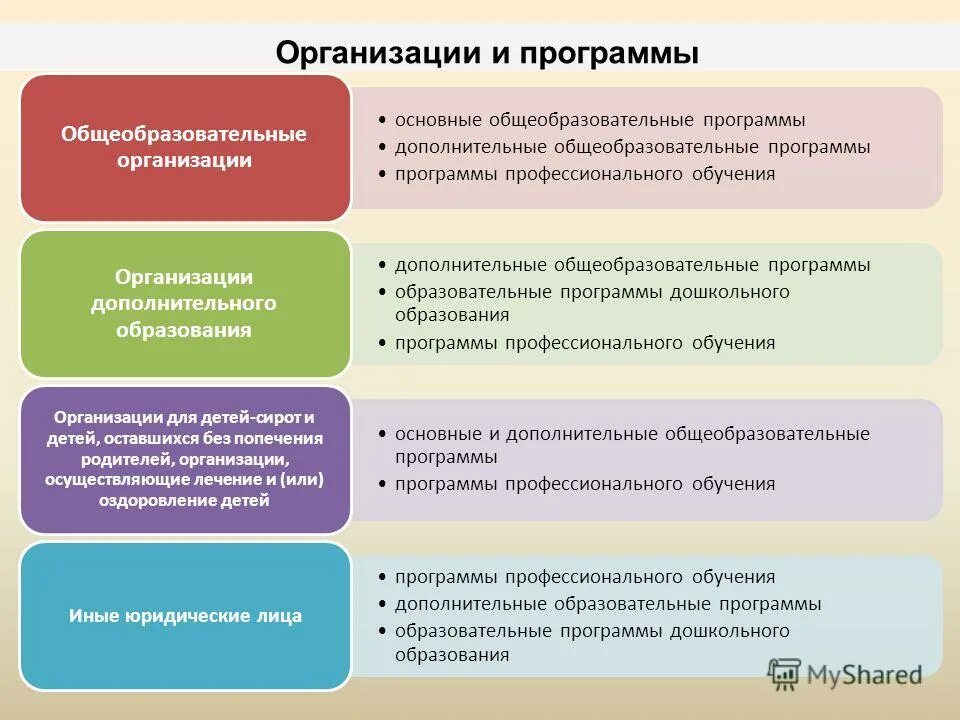 Организации и программы

Общеобразовательные организации

• основные общеобразовательные программы
• дополнительные общеобразовательные программы
• программы профессионального обучения

Организации дополнительного образования

• дополнительные общеобразовательные программы
• образовательные программы дошкольного образования
• программы профессионального обучения

Организации для детей-сирот и детей, оставшихся без попечения родителей, организации, осуществляющие лечение и (или) оздоровление детей

• основные и дополнительные общеобразовательные программы
• программы профессионального обучения

Иные юридические лица

• программы профессионального обучения
• дополнительные образовательные программы
• образовательные программы дошкольного образования

MyShared